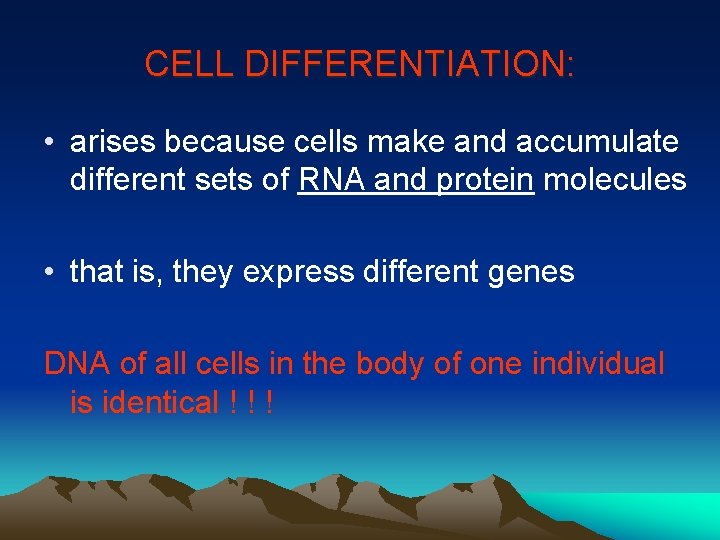 CELL DIFFERENTIATION:

• arises because cells make and accumulate different sets of RNA and protein molecules

• that is, they express different genes

DNA of all cells in the body of one individual is identical ! ! !